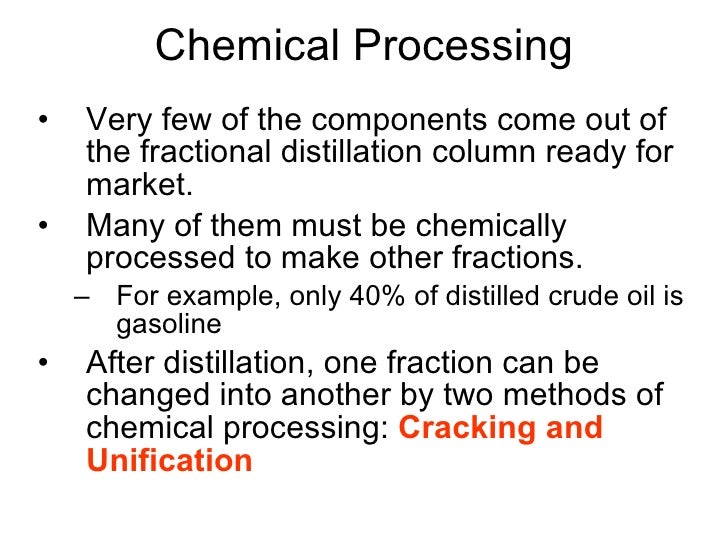 Chemical Processing

• Very few of the components come out of the fractional distillation column ready for market.

• Many of them must be chemically processed to make other fractions.

– For example, only 40% of distilled crude oil is gasoline

• After distillation, one fraction can be changed into another by two methods of chemical processing: Cracking and Unification